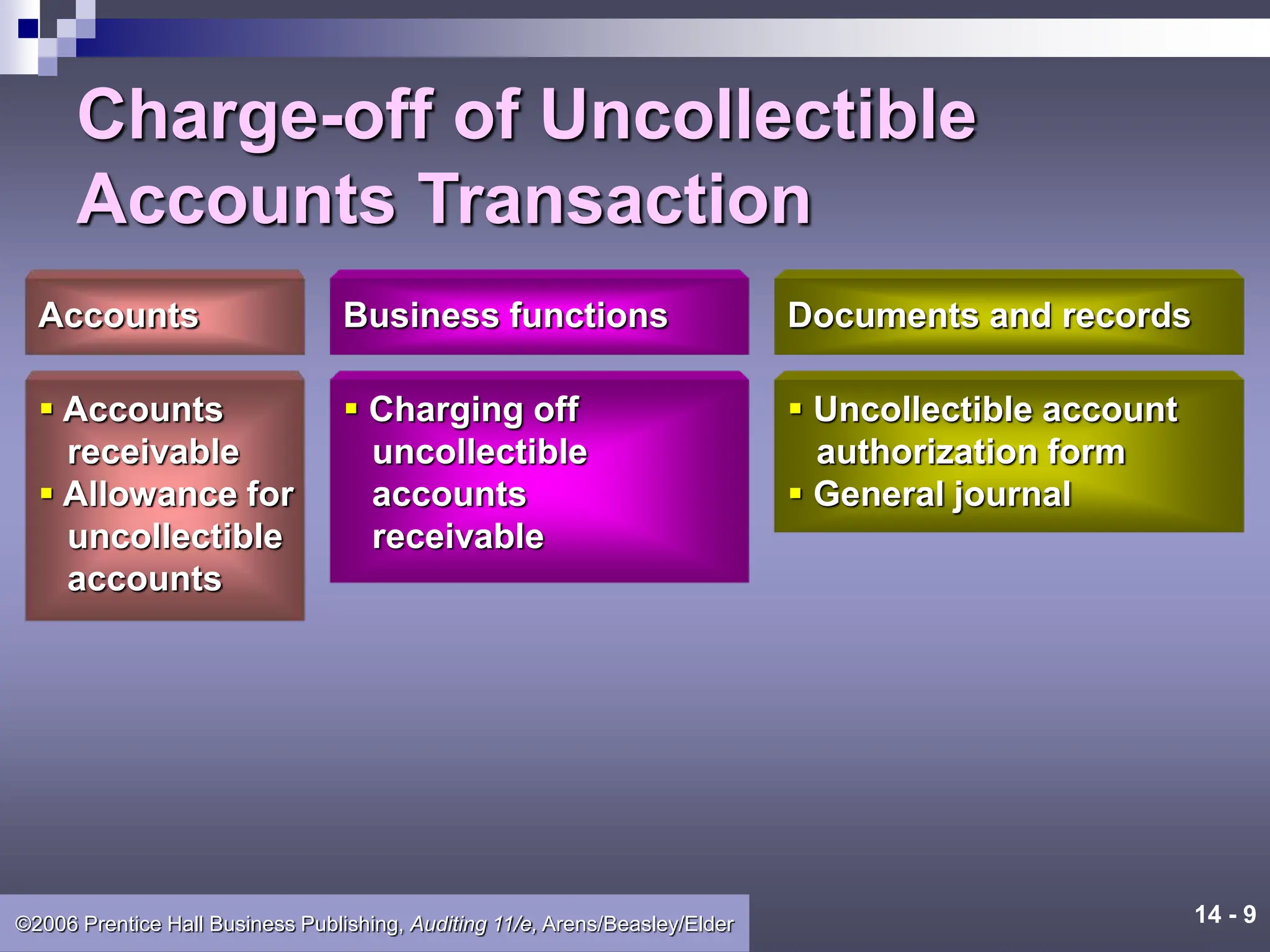 Charge-off of Uncollectible Accounts Transaction

Accounts

▪ Accounts receivable
▪ Allowance for uncollectible accounts

Business functions

▪ Charging off uncollectible accounts receivable

Documents and records

▪ Uncollectible account authorization form
▪ General journal

©2006 Prentice Hall Business Publishing, Auditing 11/e, Arens/Beasley/Elder

14 - 9